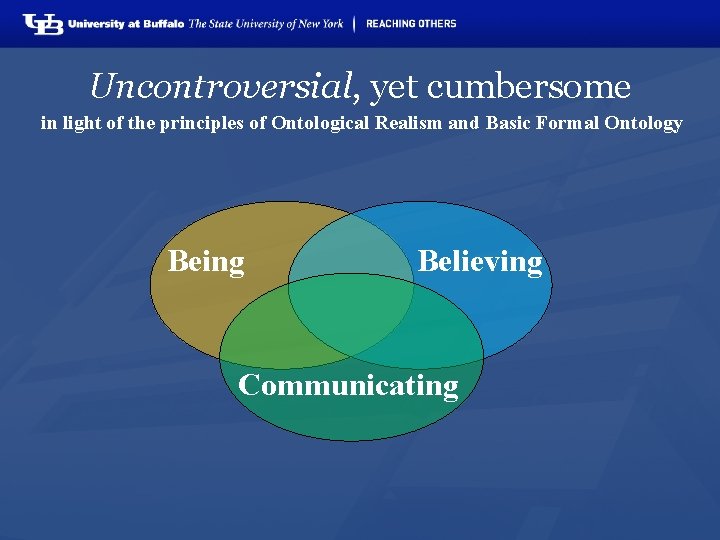 UB University at Buffalo The State University of New York | REACHING OTHERS

Uncontroversial, yet cumbersome

in light of the principles of Ontological Realism and Basic Formal Ontology

Being

Believing

Communicating